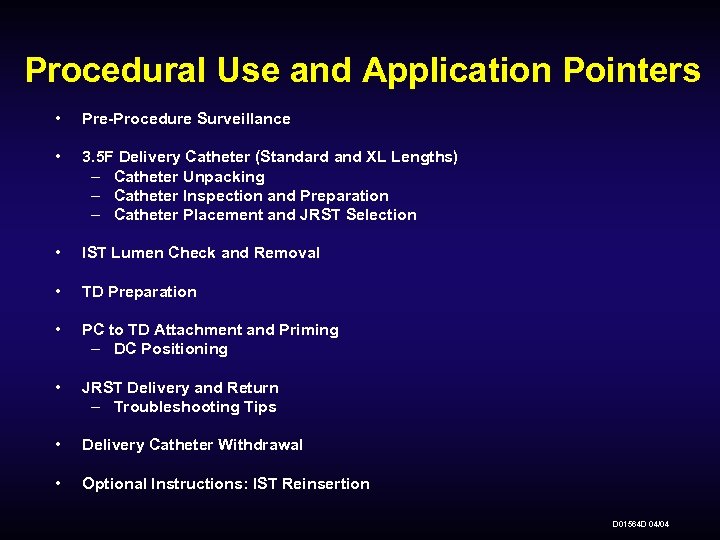 Procedural Use and Application Pointers

• Pre-Procedure Surveillance

• 3.5F Delivery Catheter (Standard and XL Lengths)
– Catheter Unpacking
– Catheter Inspection and Preparation
– Catheter Placement and JRST Selection

• IST Lumen Check and Removal

• TD Preparation

• PC to TD Attachment and Priming
– DC Positioning

• JRST Delivery and Return
– Troubleshooting Tips

• Delivery Catheter Withdrawal

• Optional Instructions: IST Reinsertion

D01564D 04/04